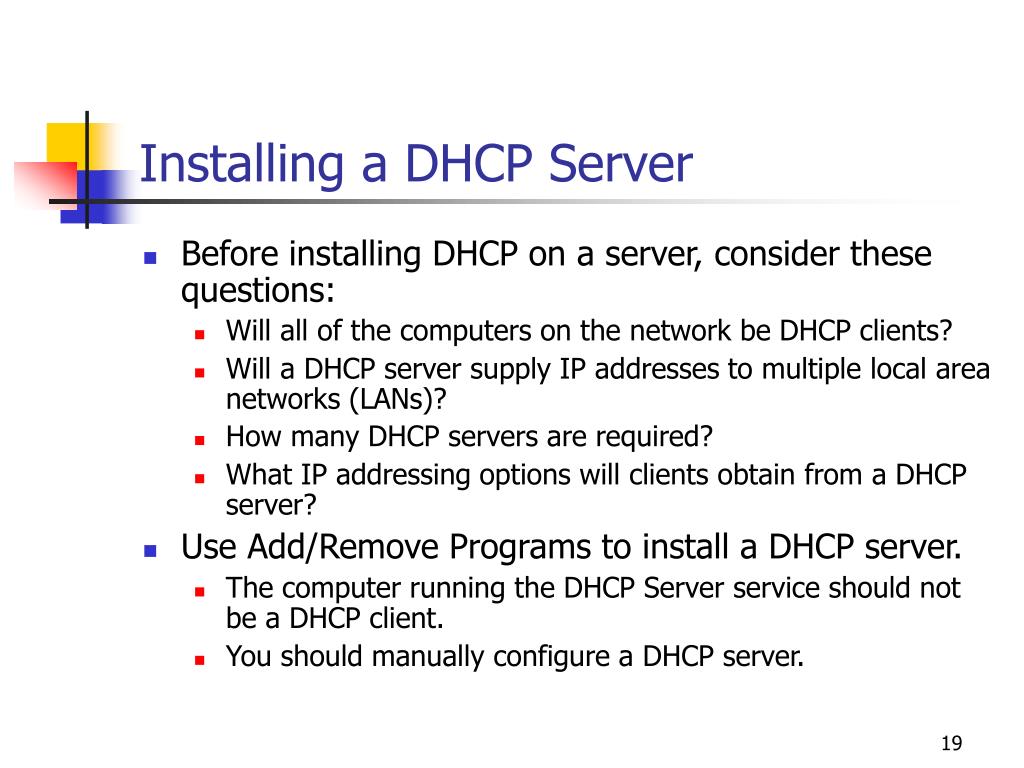 Installing a DHCP Server

- Before installing DHCP on a server, consider these questions:
  - Will all of the computers on the network be DHCP clients?
  - Will a DHCP server supply IP addresses to multiple local area networks (LANs)?
  - How many DHCP servers are required?
  - What IP addressing options will clients obtain from a DHCP server?
- Use Add/Remove Programs to install a DHCP server.
  - The computer running the DHCP Server service should not be a DHCP client.
  - You should manually configure a DHCP server.

19